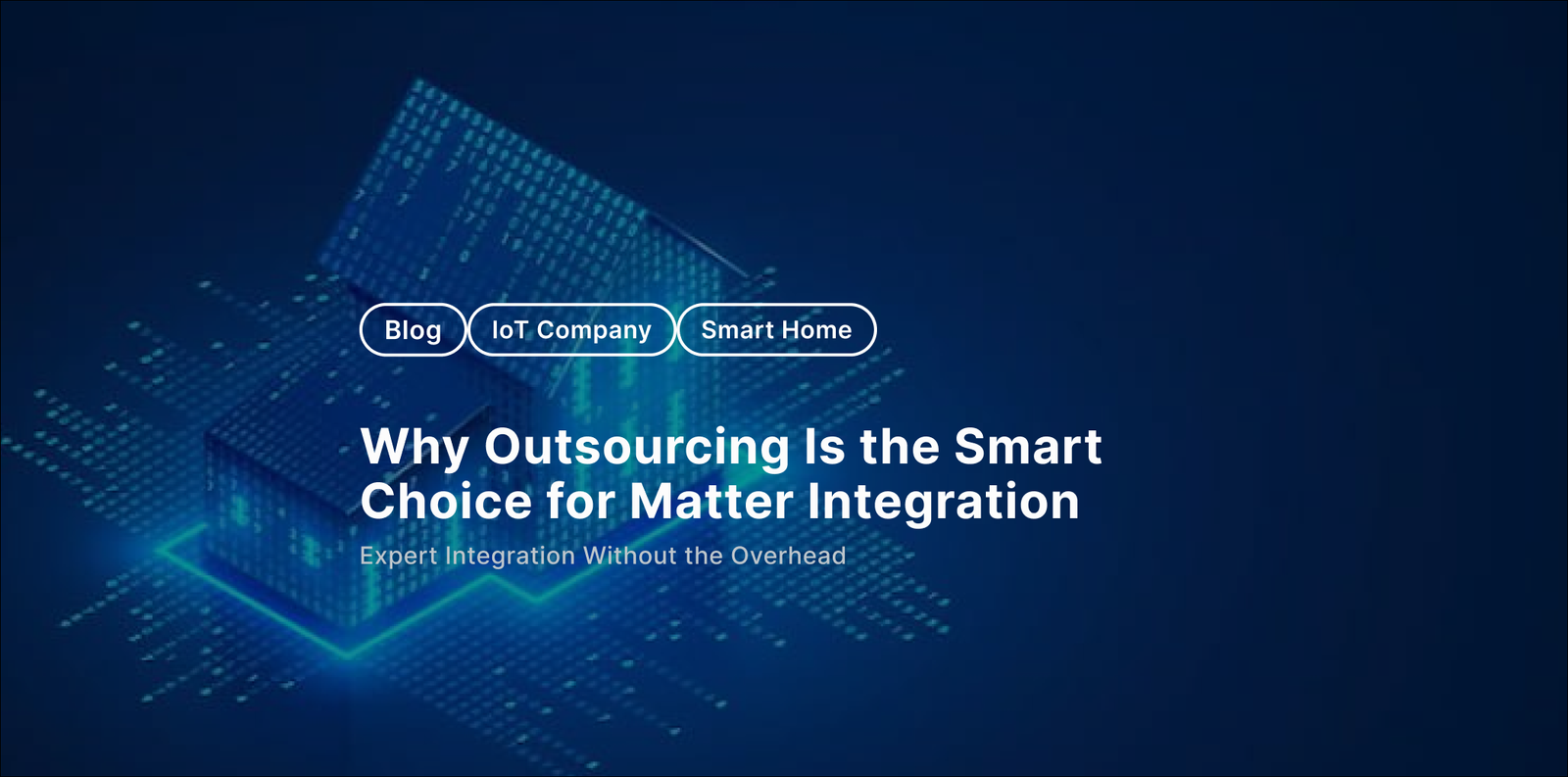 Blog IoT Company Smart Home

Why Outsourcing Is the Smart Choice for Matter Integration

Expert Integration Without the Overhead